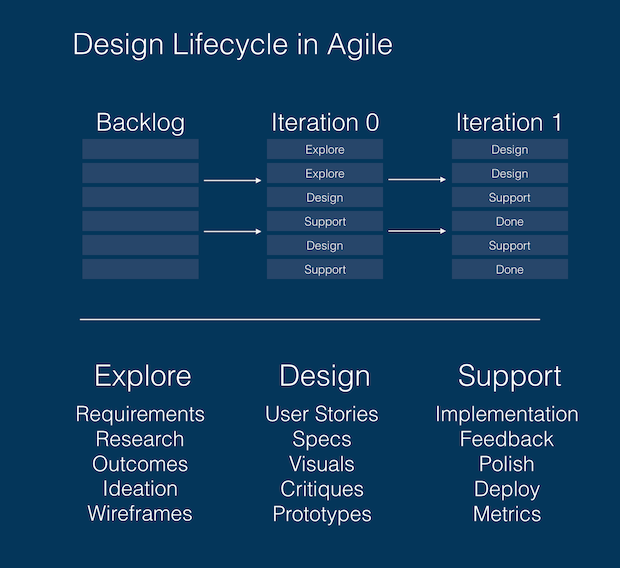 Design Lifecycle in Agile

Backlog

Iteration 0

Explore
Explore
Design
Support
Design
Support

Iteration 1

Design
Design
Support
Done
Support
Done

Explore

Requirements
Research
Outcomes
Ideation
Wireframes

Design

User Stories
Specs
Visuals
Critiques
Prototypes

Support

Implementation
Feedback
Polish
Deploy
Metrics